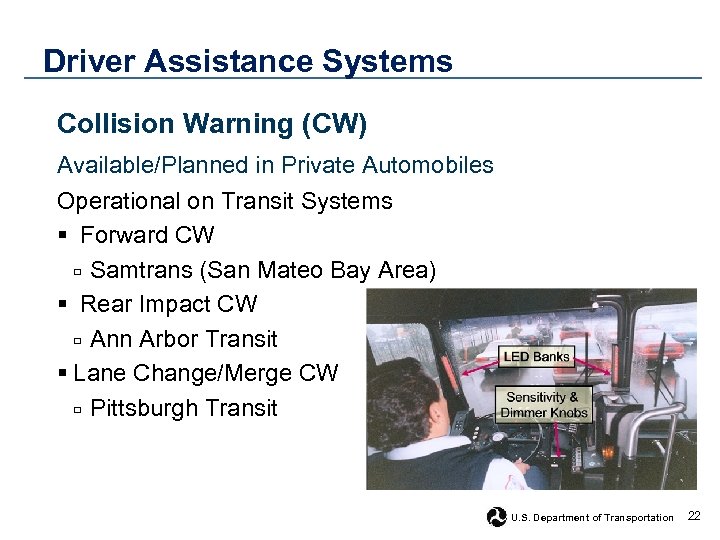 Driver Assistance Systems

Collision Warning (CW)

Available/Planned in Private Automobiles

Operational on Transit Systems

▪ Forward CW

▫ Samtrans (San Mateo Bay Area)

▪ Rear Impact CW

▫ Ann Arbor Transit

▪ Lane Change/Merge CW

▫ Pittsburgh Transit

LED Banks

Sensitivity & Dimmer Knobs

U.S. Department of Transportation 22